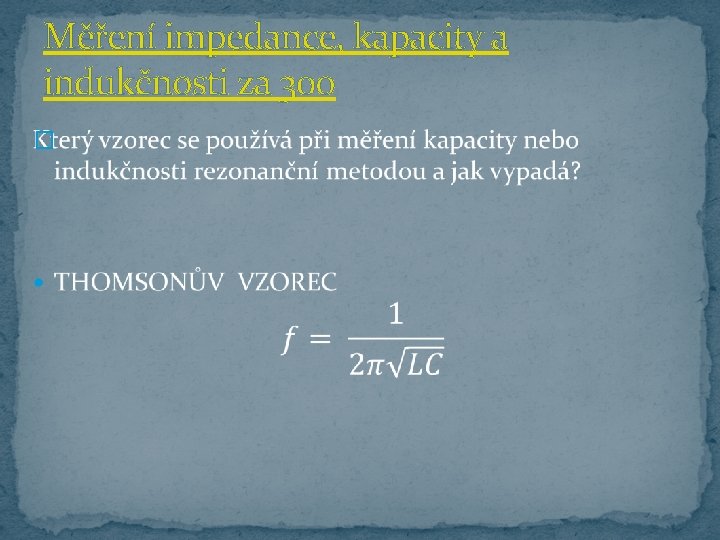 Měření impedance, kapacity a indukčnosti za 300

Který vzorec se používá při měření kapacity nebo indukčnosti rezonanční metodou a jak vypadá?

THOMSONŮV VZOREC

$f = \frac{1}{2\pi\sqrt{LC}}$